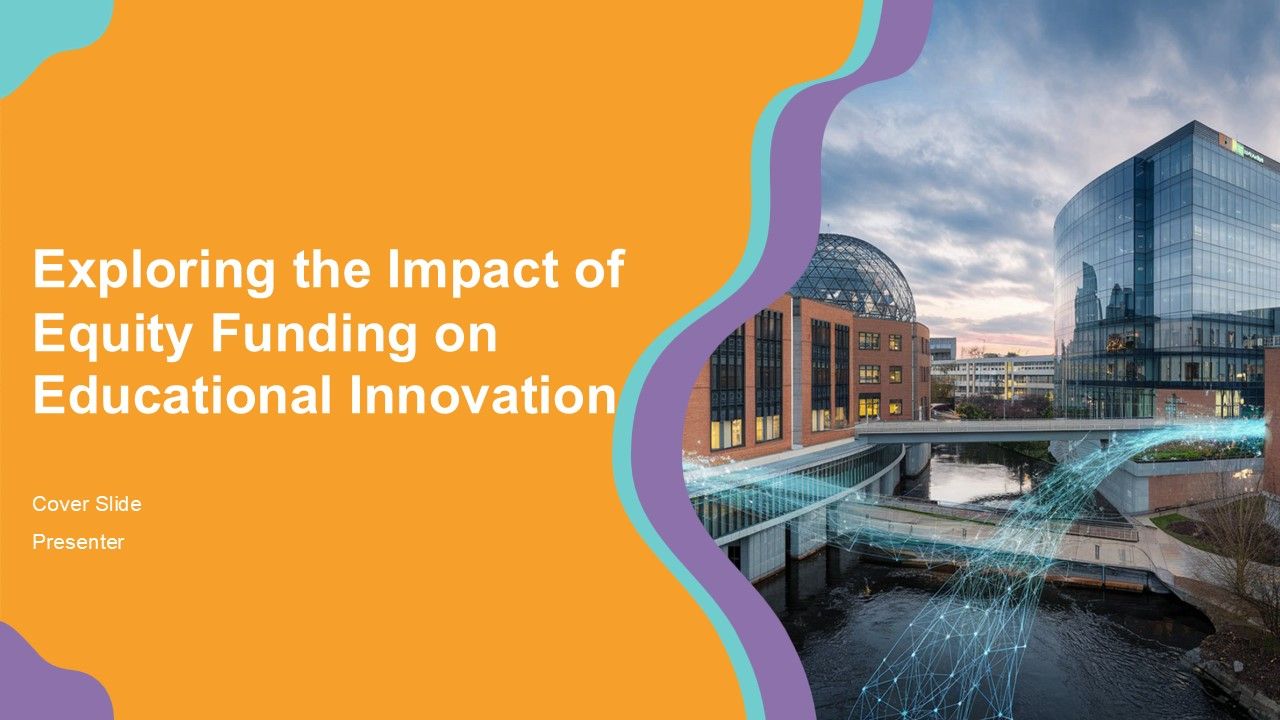 Exploring the Impact of Equity Funding on Educational Innovation

Cover Slide

Presenter